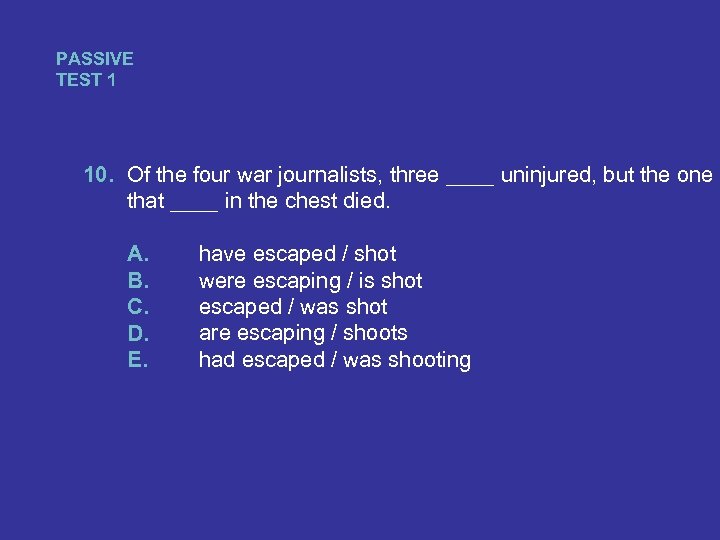 PASSIVE
TEST 1

10. Of the four war journalists, three ____ uninjured, but the one that ____ in the chest died.

A. have escaped / shot
B. were escaping / is shot
C. escaped / was shot
D. are escaping / shoots
E. had escaped / was shooting